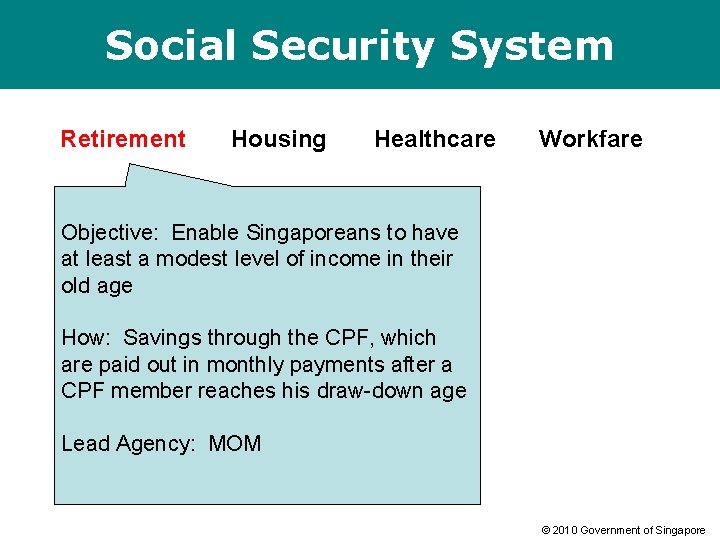 Social Security System

Retirement Housing Healthcare Workfare

Objective: Enable Singaporeans to have at least a modest level of income in their old age

How: Savings through the CPF, which are paid out in monthly payments after a CPF member reaches his draw-down age

Lead Agency: MOM

© 2010 Government of Singapore